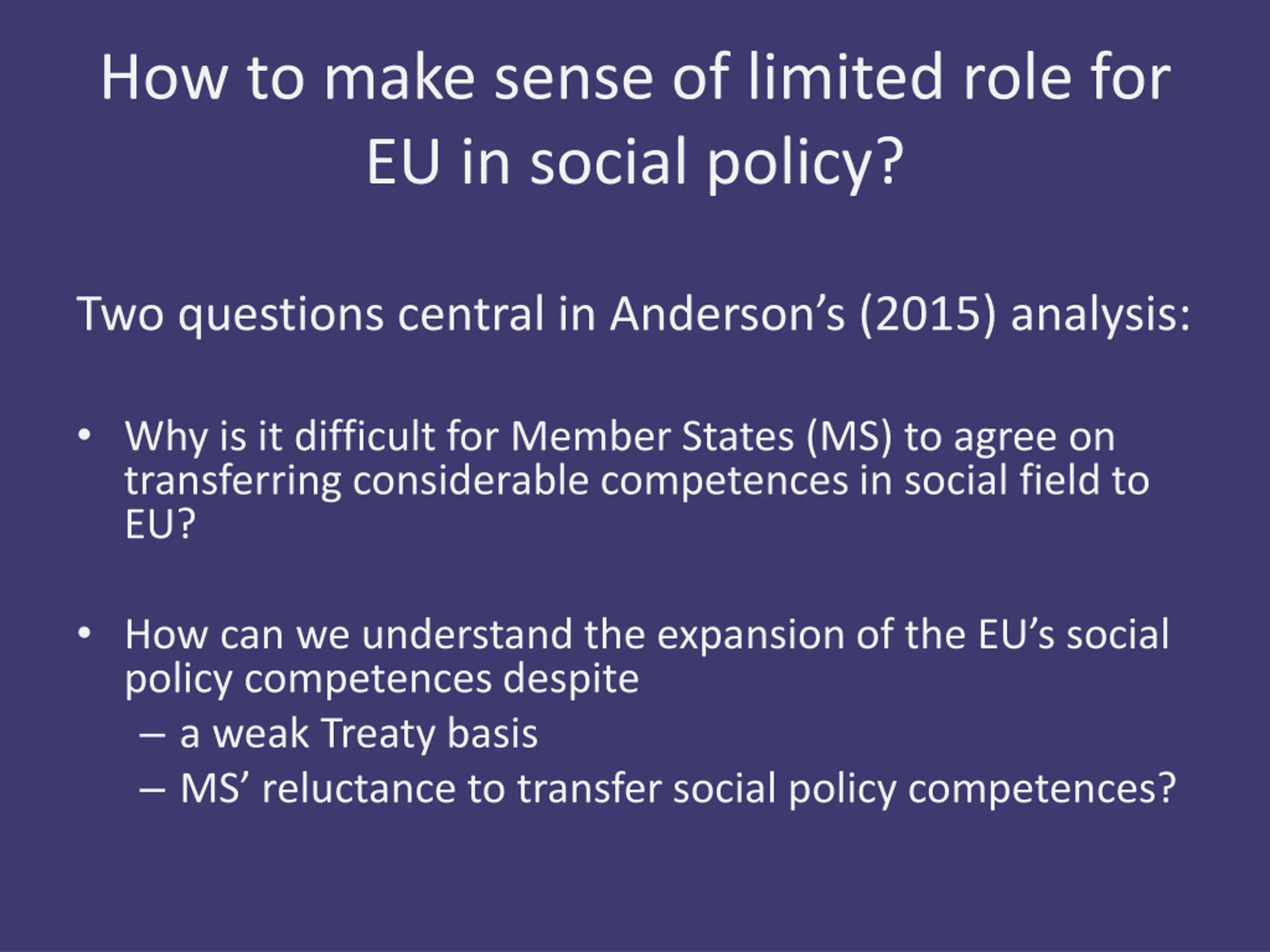 How to make sense of limited role for EU in social policy?

Two questions central in Anderson’s (2015) analysis:

• Why is it difficult for Member States (MS) to agree on transferring considerable competences in social field to EU?

• How can we understand the expansion of the EU’s social policy competences despite
– a weak Treaty basis
– MS’ reluctance to transfer social policy competences?